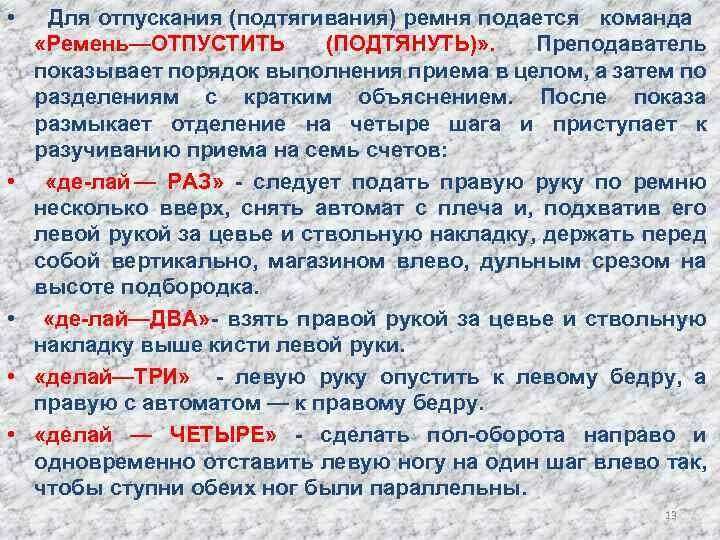 • Для отпускания (подтягивания) ремня подается команда «Ремень—ОТПУСТИТЬ (ПОДТЯНУТЬ)». Преподаватель показывает порядок выполнения приема в целом, а затем по разделениям с кратким объяснением. После показа размыкает отделение на четыре шага и приступает к разучиванию приема на семь счетов:

• «де-лай — РАЗ» - следует подать правую руку по ремню несколько вверх, снять автомат с плеча и, подхватив его левой рукой за цевье и ствольную накладку, держать перед собой вертикально, магазином влево, дульным срезом на высоте подбородка.

• «де-лай—ДВА»- взять правой рукой за цевье и ствольную накладку выше кисти левой руки.

• «делай—ТРИ» - левую руку опустить к левому бедру, а правую с автоматом — к правому бедру.

• «делай — ЧЕТЫРЕ» - сделать пол-оборота направо и одновременно отставить левую ногу на один шаг влево так, чтобы ступни обеих ног были параллельны.

13